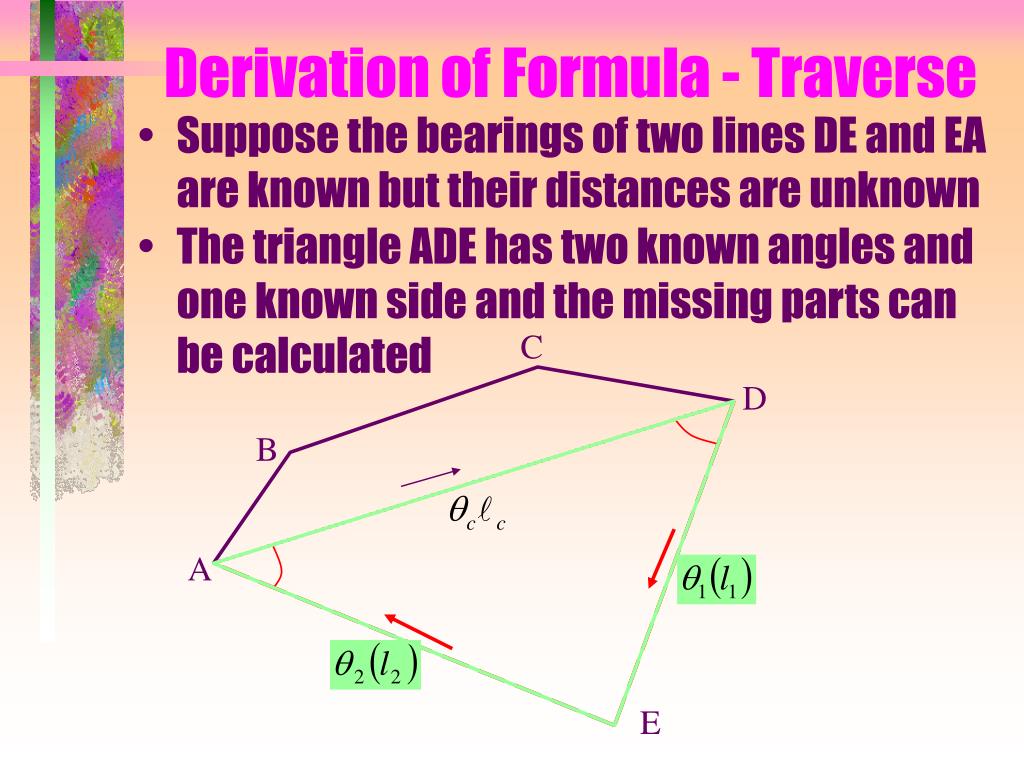 Derivation of Formula - Traverse

• Suppose the bearings of two lines DE and EA are known but their distances are unknown

• The triangle ADE has two known angles and one known side and the missing parts can be calculated

C

D

B

$\theta_c \ell_c$

A

$\theta_1(l_1)$

$\theta_2(l_2)$

E